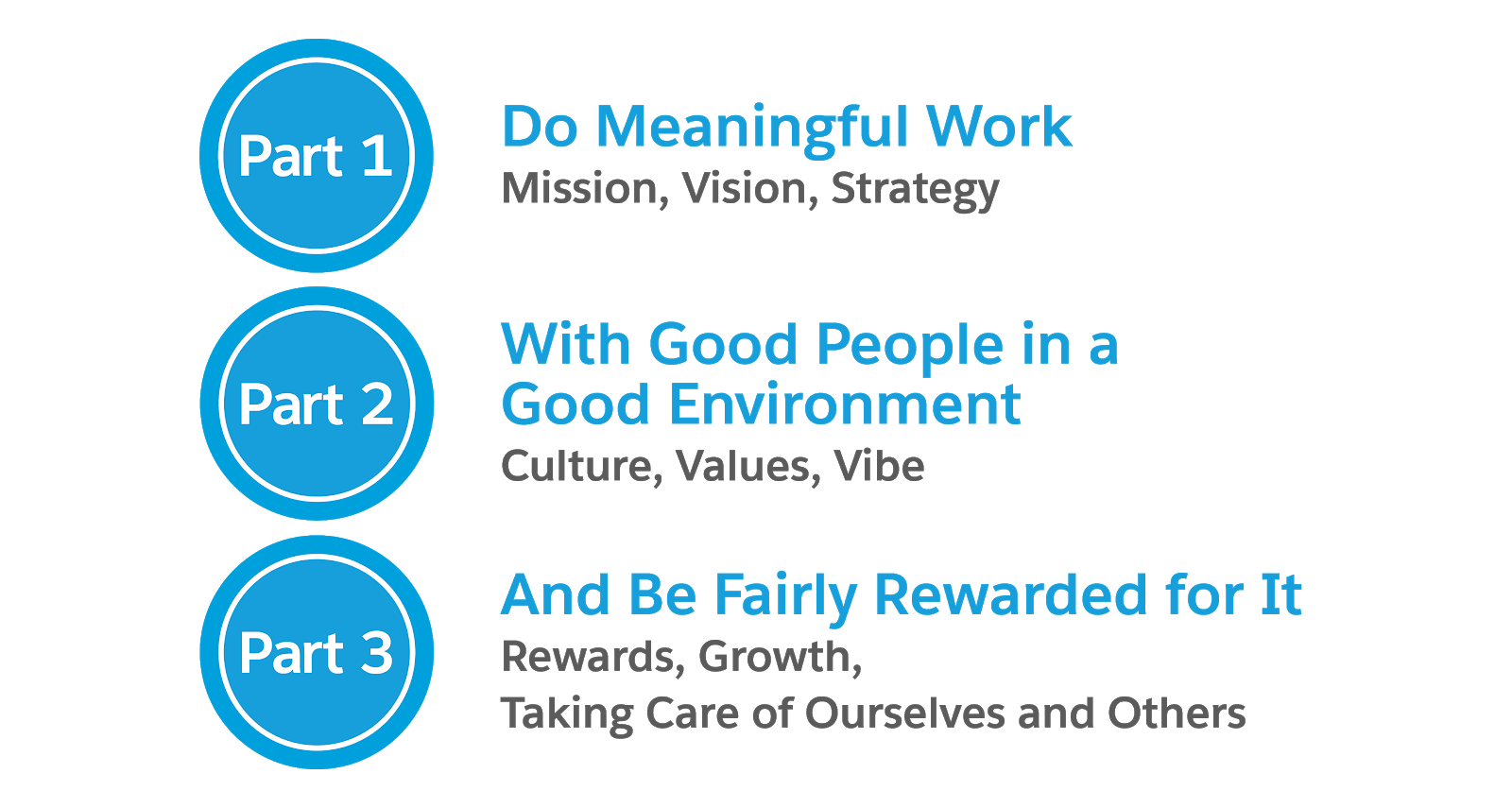 Part 1

Do Meaningful Work
Mission, Vision, Strategy

Part 2

With Good People in a Good Environment
Culture, Values, Vibe

Part 3

And Be Fairly Rewarded for It
Rewards, Growth, Taking Care of Ourselves and Others